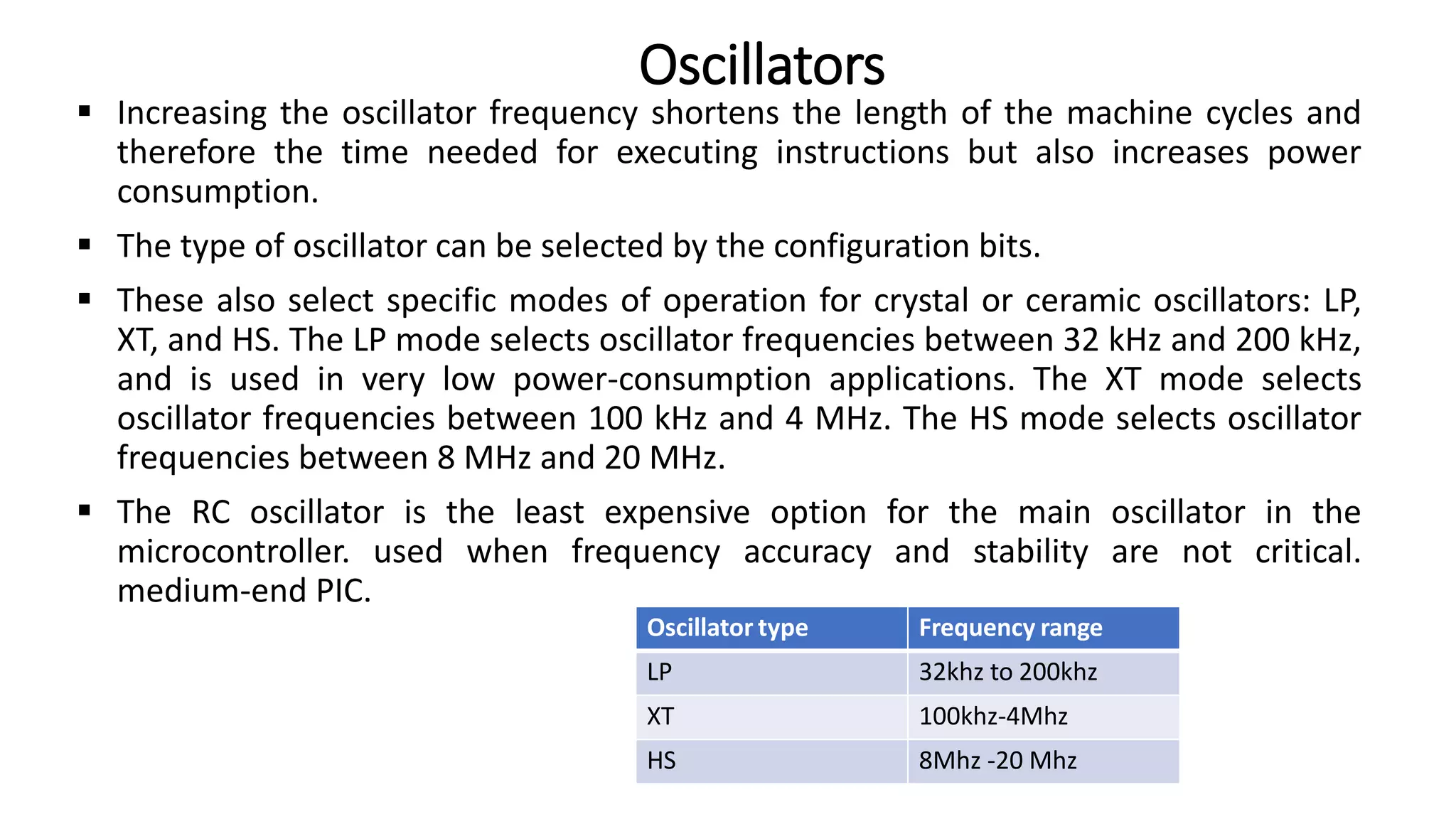 Oscillators

▪ Increasing the oscillator frequency shortens the length of the machine cycles and therefore the time needed for executing instructions but also increases power consumption.

▪ The type of oscillator can be selected by the configuration bits.

▪ These also select specific modes of operation for crystal or ceramic oscillators: LP, XT, and HS. The LP mode selects oscillator frequencies between 32 kHz and 200 kHz, and is used in very low power-consumption applications. The XT mode selects oscillator frequencies between 100 kHz and 4 MHz. The HS mode selects oscillator frequencies between 8 MHz and 20 MHz.

▪ The RC oscillator is the least expensive option for the main oscillator in the microcontroller. used when frequency accuracy and stability are not critical. medium-end PIC.

| Oscillator type | Frequency range |
|---|---|
| LP | 32khz to 200khz |
| XT | 100khz-4Mhz |
| HS | 8Mhz -20 Mhz |